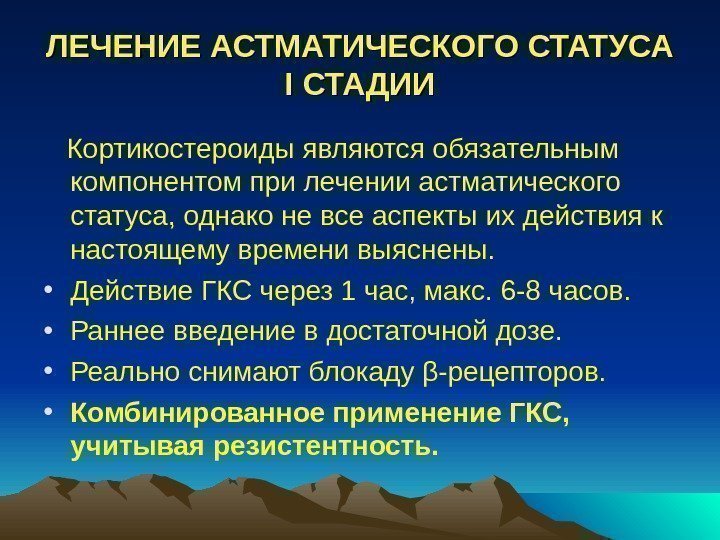 ЛЕЧЕНИЕ АСТМАТИЧЕСКОГО СТАТУСА I СТАДИИ

Кортикостероиды являются обязательным компонентом при лечении астматического статуса, однако не все аспекты их действия к настоящему времени выяснены.

• Действие ГКС через 1 час, макс. 6-8 часов.
• Раннее введение в достаточной дозе.
• Реально снимают блокаду β-рецепторов.
• Комбинированное применение ГКС, учитывая резистентность.